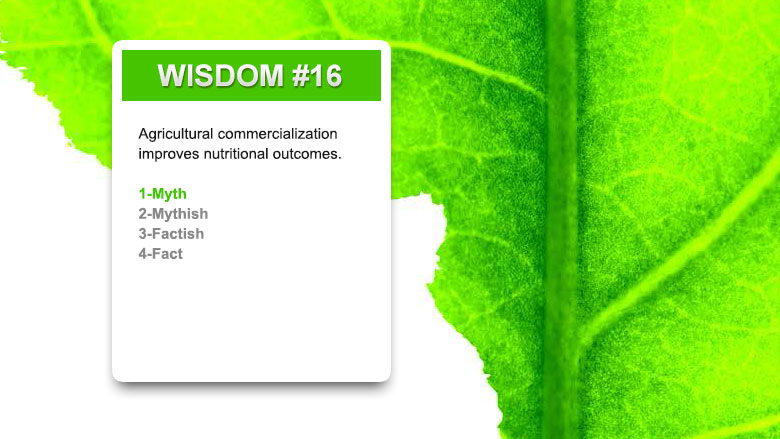 WISDOM #16

Agricultural commercialization improves nutritional outcomes.

1-Myth
2-Mythish
3-Factish
4-Fact